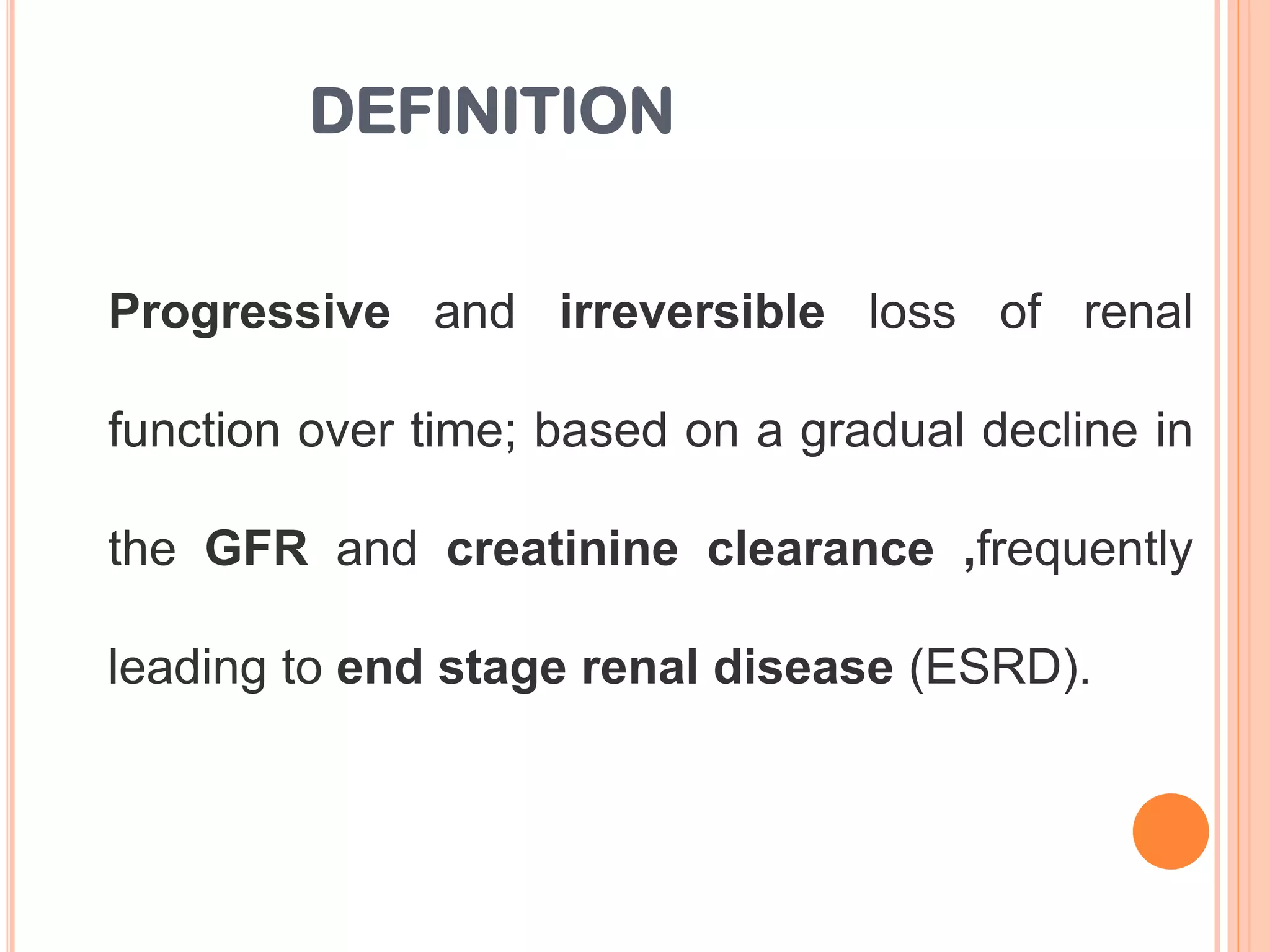 DEFINITION

Progressive and irreversible loss of renal function over time; based on a gradual decline in the GFR and creatinine clearance ,frequently leading to end stage renal disease (ESRD).